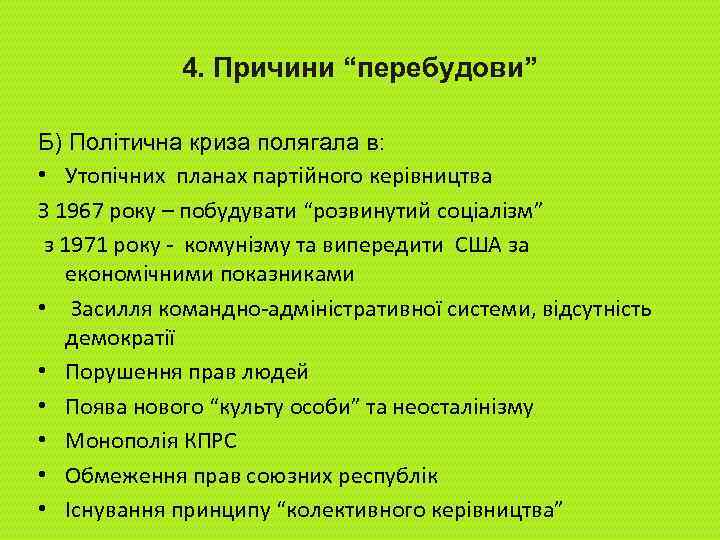 4. Причини “перебудови”

Б) Політична криза полягала в:

• Утопічних планах партійного керівництва

З 1967 року – побудувати “розвинутий соціалізм”

з 1971 року - комунізму та випередити США за економічними показниками

• Засилля командно-адміністративної системи, відсутність демократії

• Порушення прав людей

• Поява нового “культу особи” та неосталінізму

• Монополія КПРС

• Обмеження прав союзних республік

• Існування принципу “колективного керівництва”